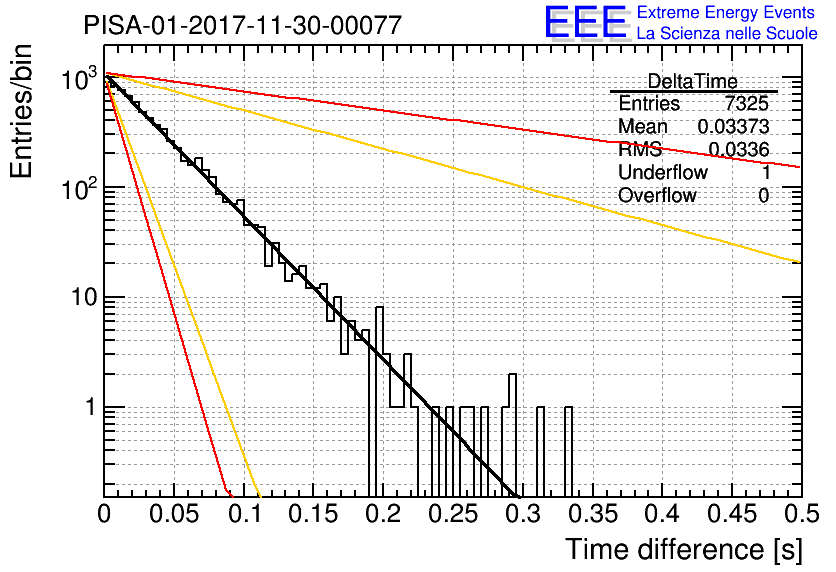 PISA-01-2017-11-30-00077

EEE Extreme Energy Events
La Scienza nelle Scuole

| DeltaTime | |
|---|---|
| Entries | 7325 |
| Mean | 0.03373 |
| RMS | 0.0336 |
| Underflow | 1 |
| Overflow | 0 |

Entries/bin

$10^3$

$10^2$

10

1

0 0.05 0.1 0.15 0.2 0.25 0.3 0.35 0.4 0.45 0.5

Time difference [s]